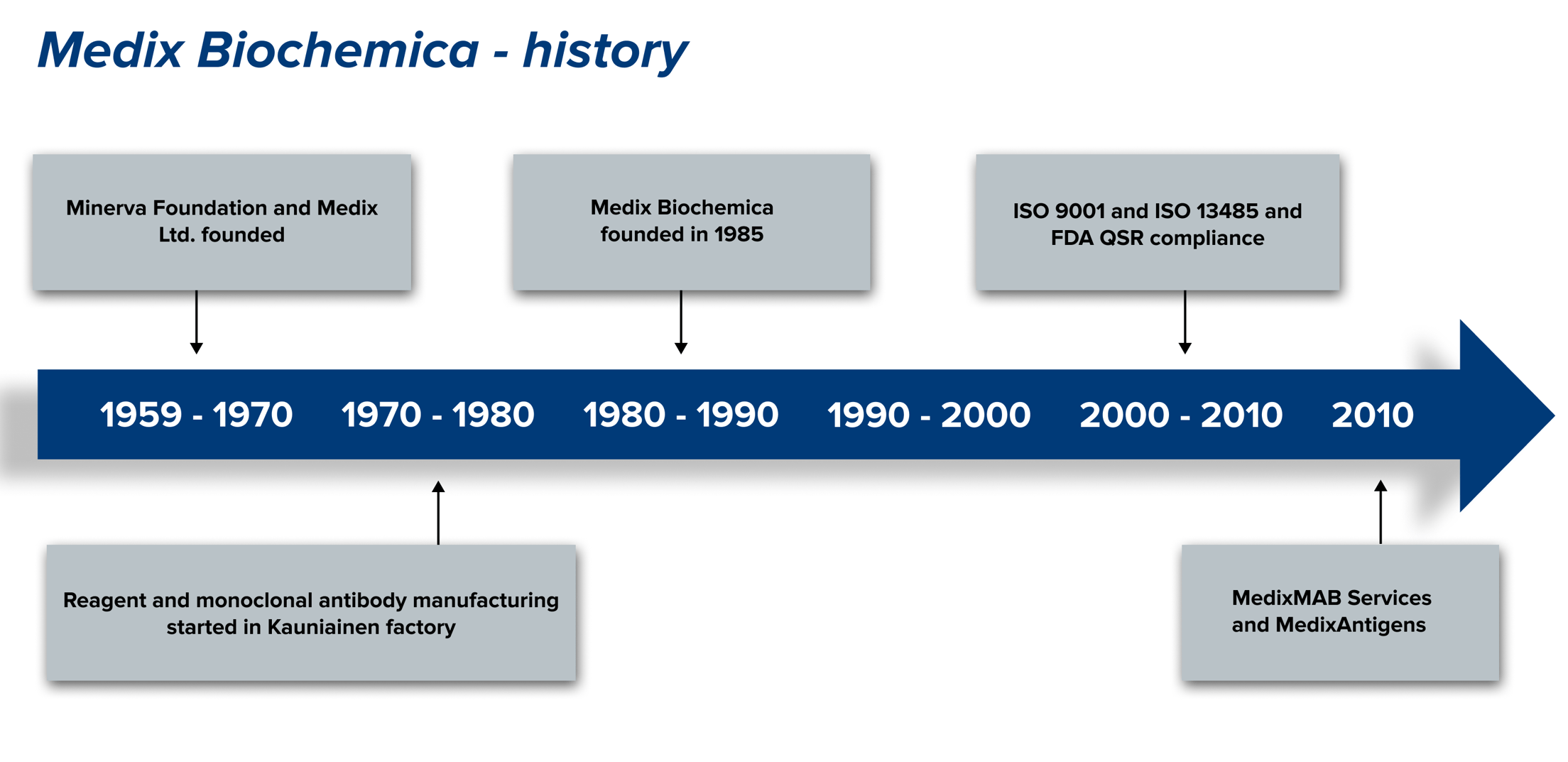 Medix Biochemica - history

Minerva Foundation and Medix Ltd. founded

Medix Biochemica founded in 1985

ISO 9001 and ISO 13485 and FDA QSR compliance

1959 - 1970 1970 - 1980 1980 - 1990 1990 - 2000 2000 - 2010 2010

Reagent and monoclonal antibody manufacturing started in Kauniainen factory

MedixMAB Services and MedixAntigens